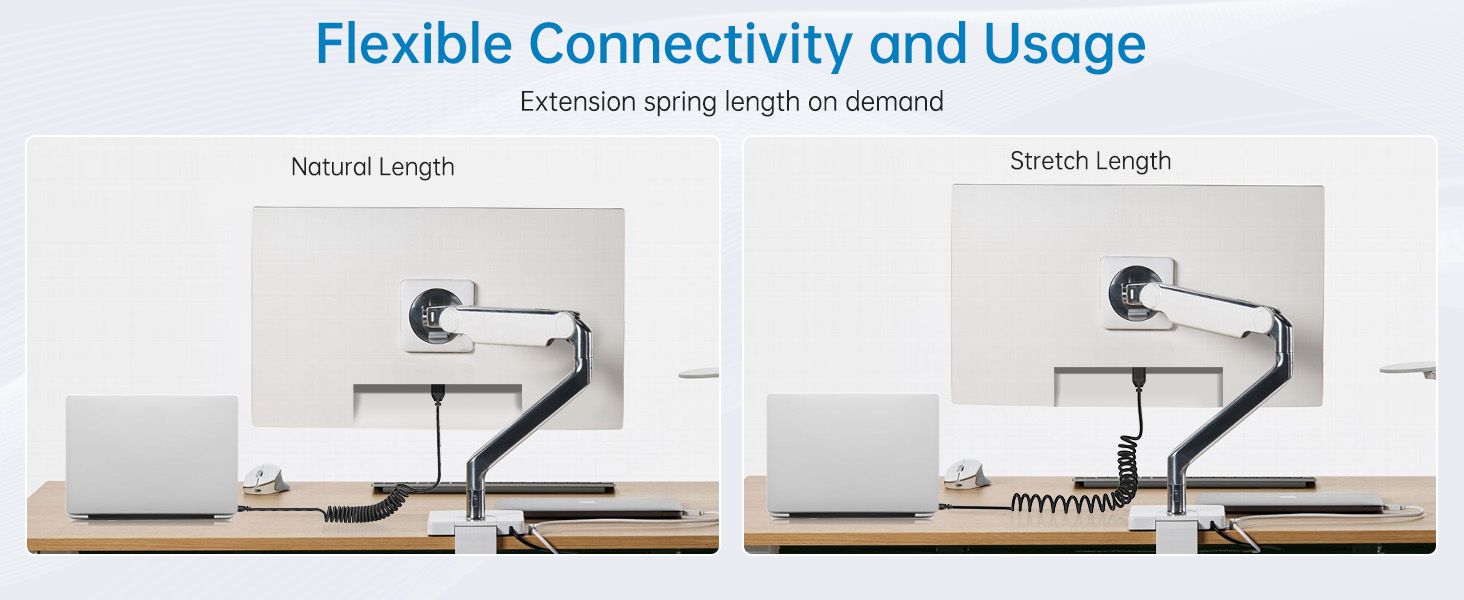 Flexible Connectivity and Usage

Extension spring length on demand

Natural Length

Stretch Length